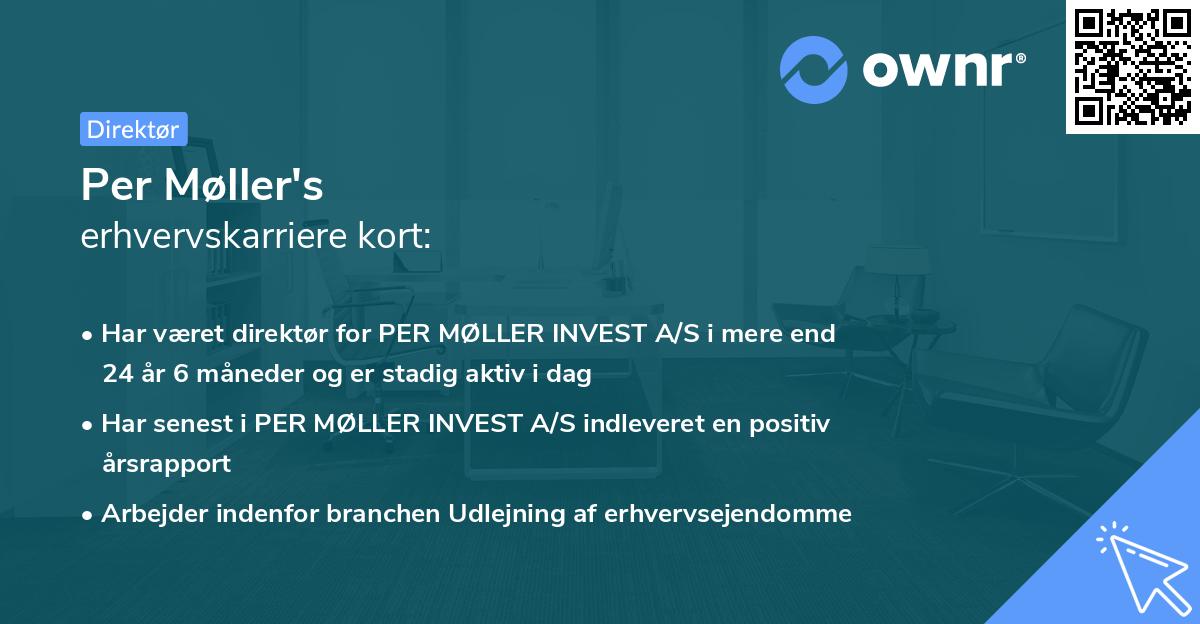 ownr®

Direktør

Per Møller's
erhvervskarriere kort:

• Har været direktør for PER MØLLER INVEST A/S i mere end 24 år 6 måneder og er stadig aktiv i dag

• Har senest i PER MØLLER INVEST A/S indleveret en positiv årsrapport

• Arbejder indenfor branchen Udlejning af erhvervsejendomme